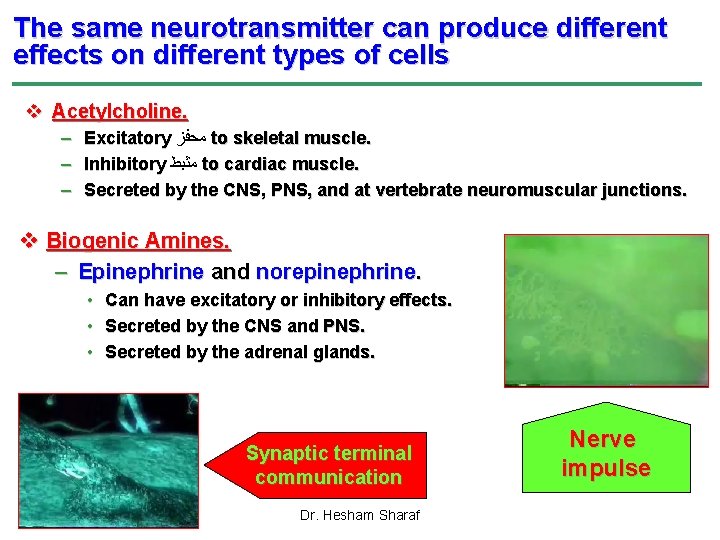 The same neurotransmitter can produce different effects on different types of cells

❖ Acetylcholine.
– Excitatory محفز to skeletal muscle.
– Inhibitory مثبط to cardiac muscle.
– Secreted by the CNS, PNS, and at vertebrate neuromuscular junctions.

❖ Biogenic Amines.
– Epinephrine and norepinephrine.
• Can have excitatory or inhibitory effects.
• Secreted by the CNS and PNS.
• Secreted by the adrenal glands.

Synaptic terminal communication

Nerve impulse

Dr. Hesham Sharaf